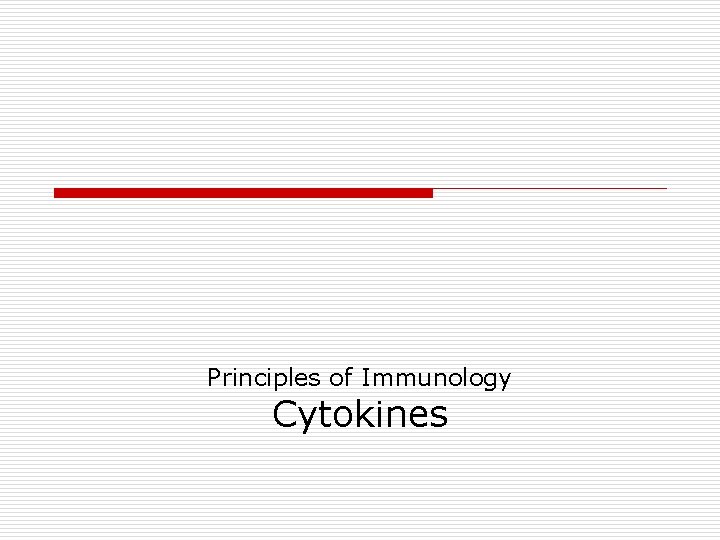 Principles of Immunology
Cytokines